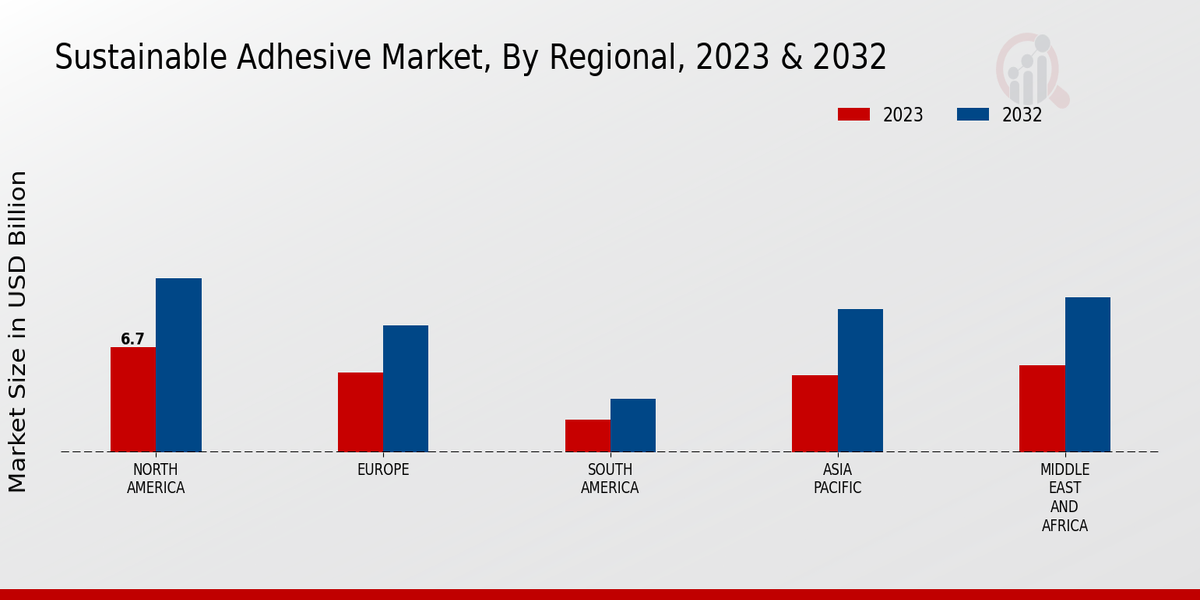 Sustainable Adhesive Market, By Regional, 2023 & 2032

2023 2032

Market Size in USD Billion

6.7

NORTH AMERICA

EUROPE

SOUTH AMERICA

ASIA PACIFIC

MIDDLE EAST AND AFRICA